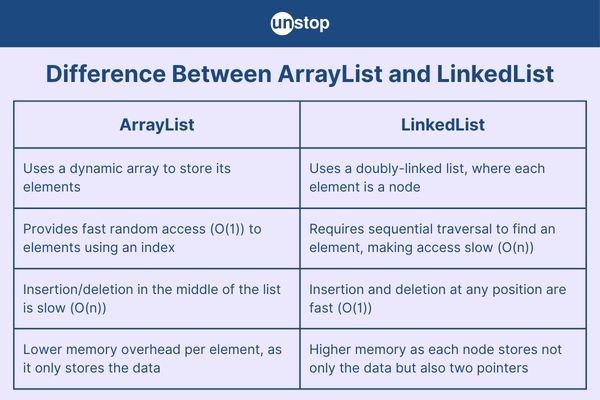 unstop

Difference Between ArrayList and LinkedList

| ArrayList | LinkedList |
|---|---|
| Uses a dynamic array to store its elements | Uses a doubly-linked list, where each element is a node |
| Provides fast random access (O(1)) to elements using an index | Requires sequential traversal to find an element, making access slow (O(n)) |
| Insertion/deletion in the middle of the list is slow (O(n)) | Insertion and deletion at any position are fast (O(1)) |
| Lower memory overhead per element, as it only stores the data | Higher memory as each node stores not only the data but also two pointers |